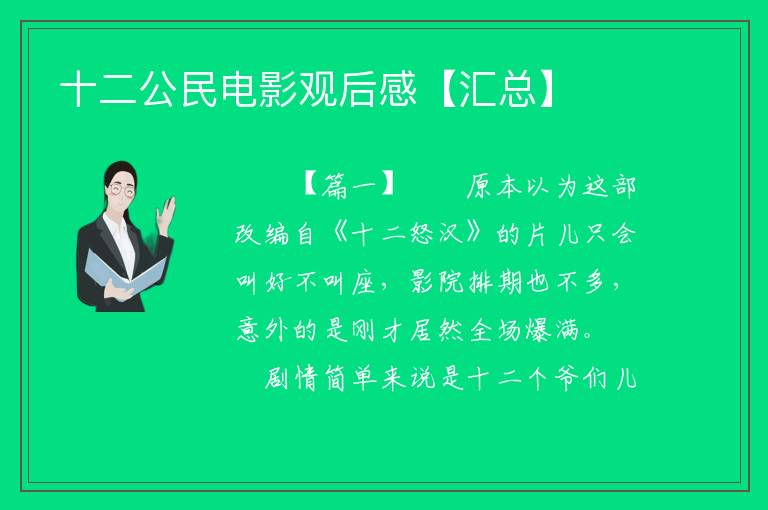 十二公民电影观后感【汇总】

【篇一】　原本以为这部改编自《十二怒汉》的片儿只会叫好不叫座，影院排期也不多，意外的是刚才居然全场爆满。

剧情简单来说是十二个爷们儿